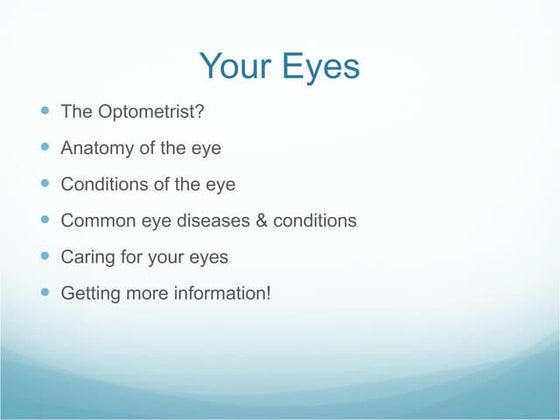 Your Eyes

- The Optometrist?
- Anatomy of the eye
- Conditions of the eye
- Common eye diseases & conditions
- Caring for your eyes
- Getting more information!